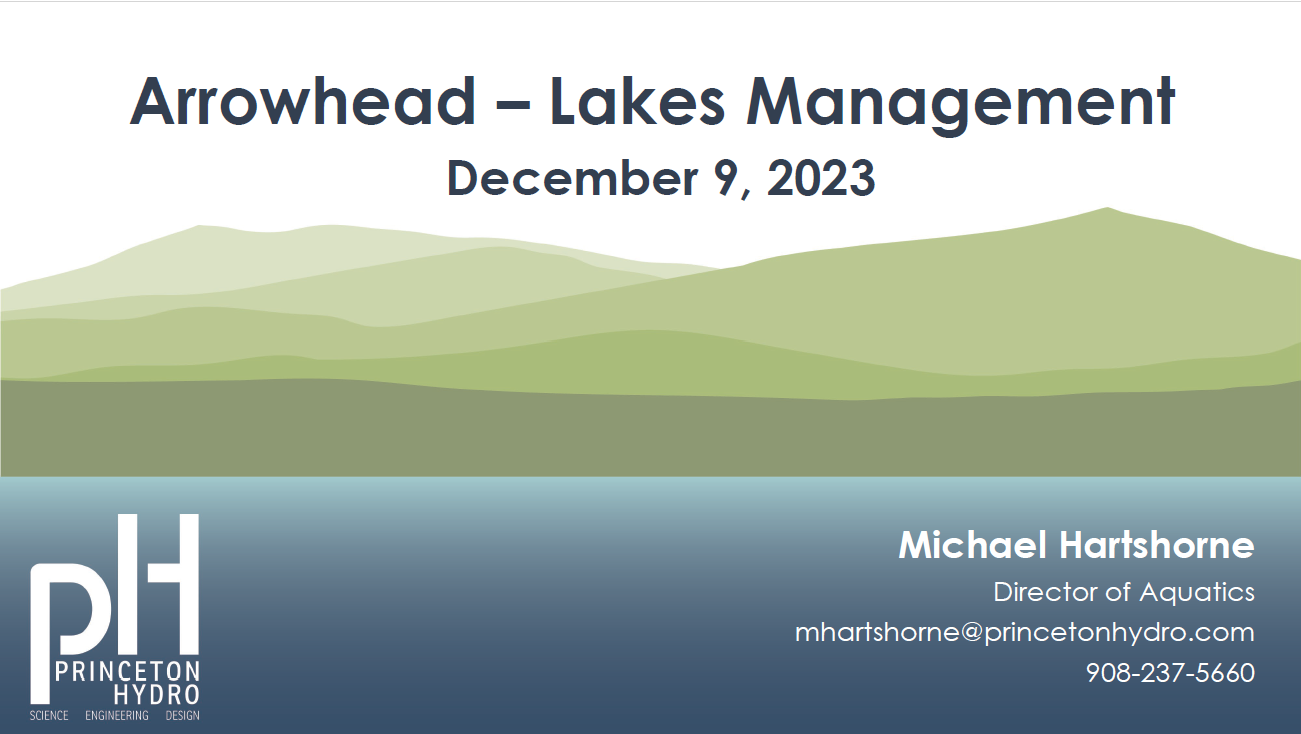 Arrowhead – Lakes Management

December 9, 2023

pH
PRINCETON HYDRO
SCIENCE ENGINEERING DESIGN

Michael Hartshorne
Director of Aquatics
mhartshorne@princetonhydro.com
908-237-5660